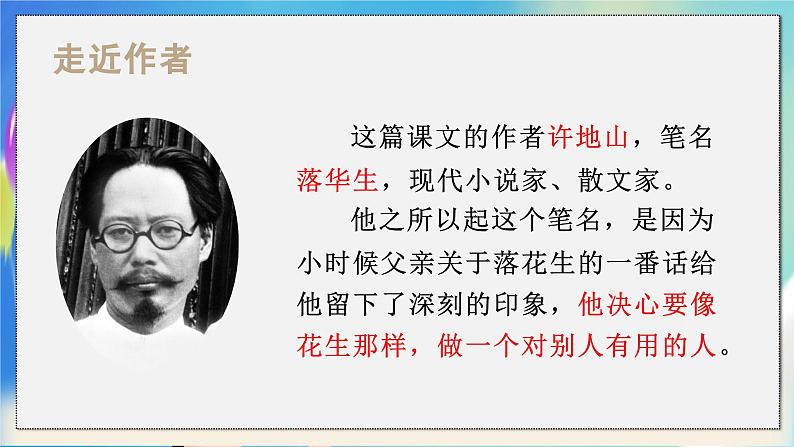 走近作者

这篇课文的作者许地山，笔名落华生，现代小说家、散文家。

他之所以起这个笔名，是因为小时候父亲关于落花生的一番话给他留下了深刻的印象，他决心要像花生那样，做一个对别人有用的人。